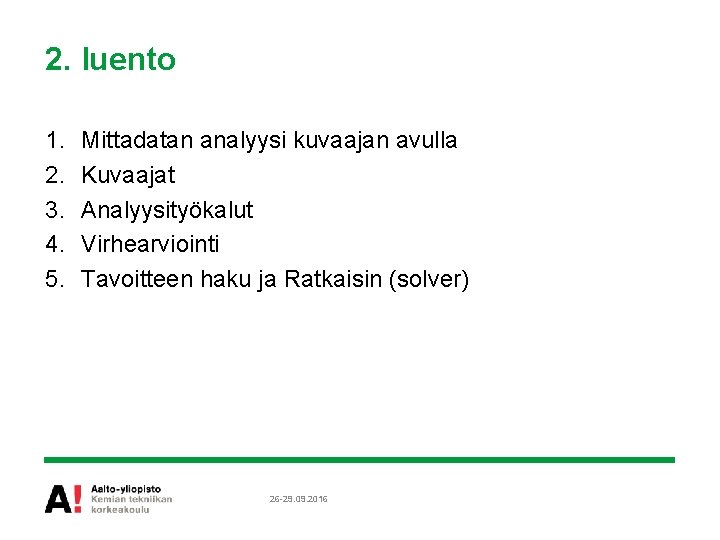 2. luento

1. Mittadatan analyysi kuvaajan avulla
2. Kuvaajat
3. Analyysityökalut
4. Virhearviointi
5. Tavoitteen haku ja Ratkaisin (solver)

A!

Aalto-yliopisto
Kemian tekniikan korkeakoulu

26-29.09.2016